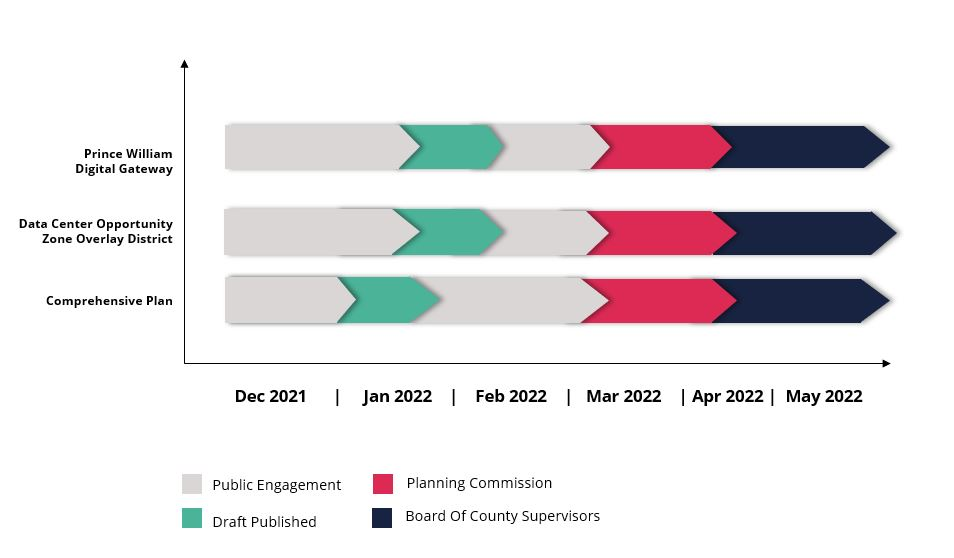 Prince William Digital Gateway

Data Center Opportunity Zone Overlay District

Comprehensive Plan

Dec 2021 | Jan 2022 | Feb 2022 | Mar 2022 | Apr 2022 | May 2022

Public Engagement

Draft Published

Planning Commission

Board Of County Supervisors